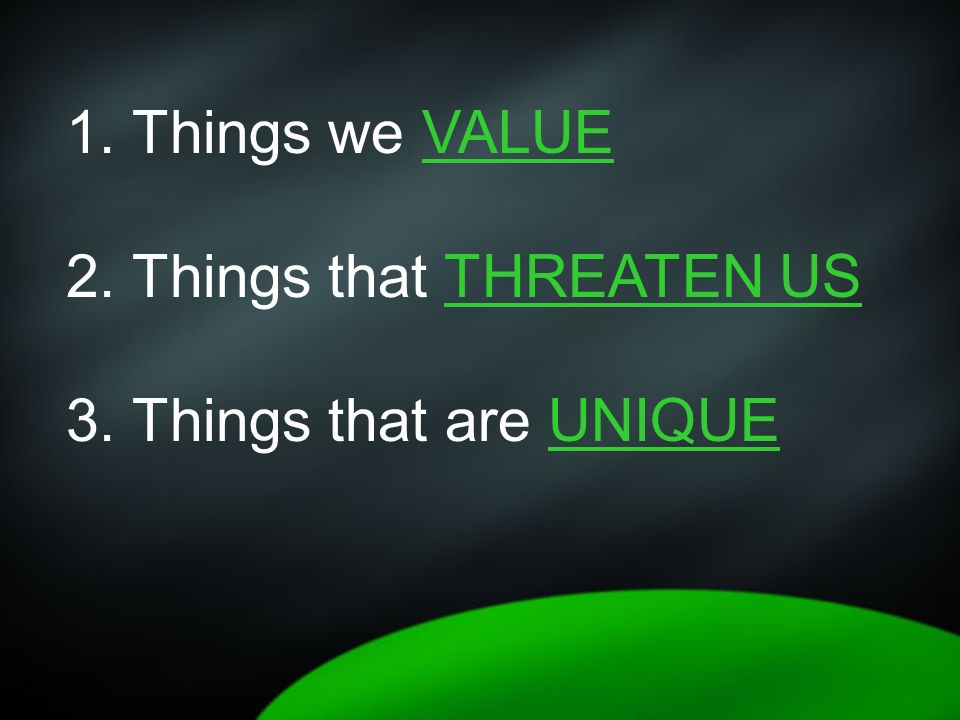 1. Things we VALUE

2. Things that THREATEN US

3. Things that are UNIQUE